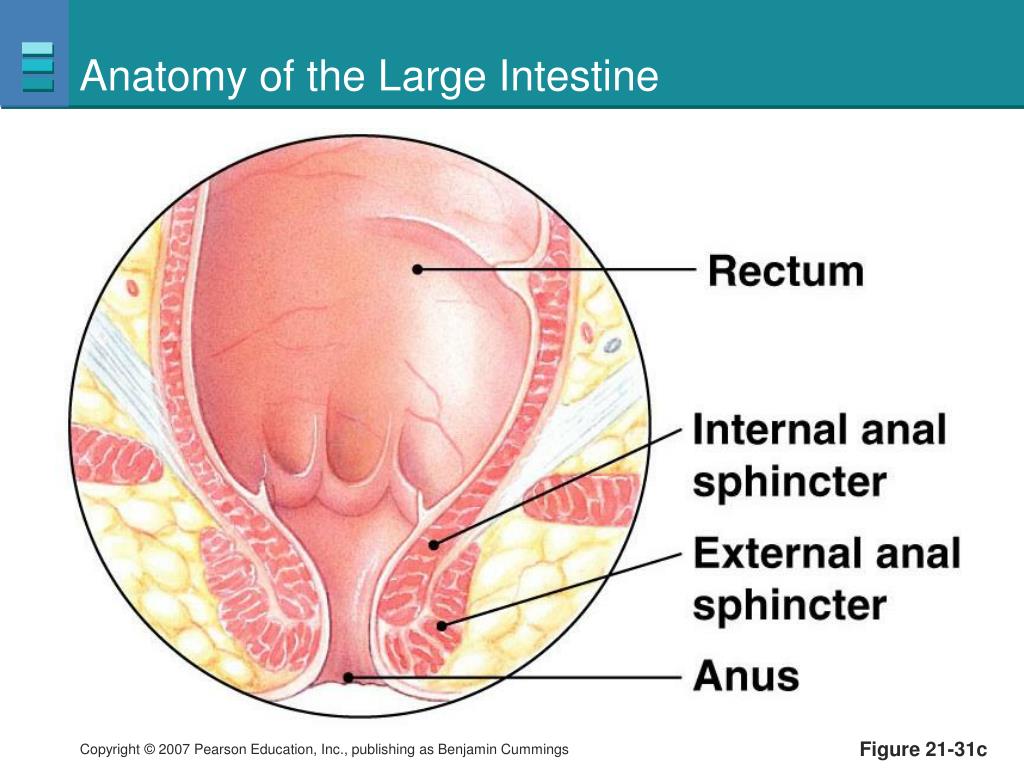 Anatomy of the Large Intestine

Rectum

Internal anal sphincter

External anal sphincter

Anus

Copyright © 2007 Pearson Education, Inc., publishing as Benjamin Cummings

Figure 21-31c